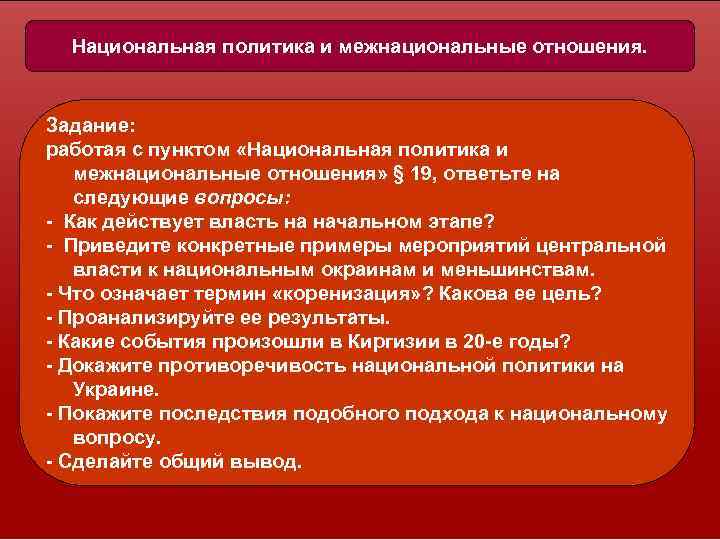 Национальная политика и межнациональные отношения.

Задание:
работая с пунктом «Национальная политика и межнациональные отношения» § 19, ответьте на следующие вопросы:
- Как действует власть на начальном этапе?
- Приведите конкретные примеры мероприятий центральной власти к национальным окраинам и меньшинствам.
- Что означает термин «коренизация»? Какова ее цель?
- Проанализируйте ее результаты.
- Какие события произошли в Киргизии в 20-е годы?
- Докажите противоречивость национальной политики на Украине.
- Покажите последствия подобного подхода к национальному вопросу.
- Сделайте общий вывод.